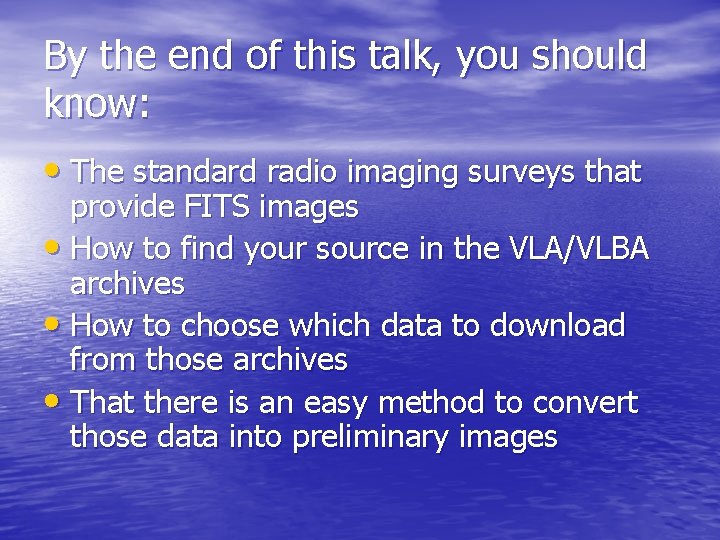 By the end of this talk, you should know:

• The standard radio imaging surveys that provide FITS images
• How to find your source in the VLA/VLBA archives
• How to choose which data to download from those archives
• That there is an easy method to convert those data into preliminary images